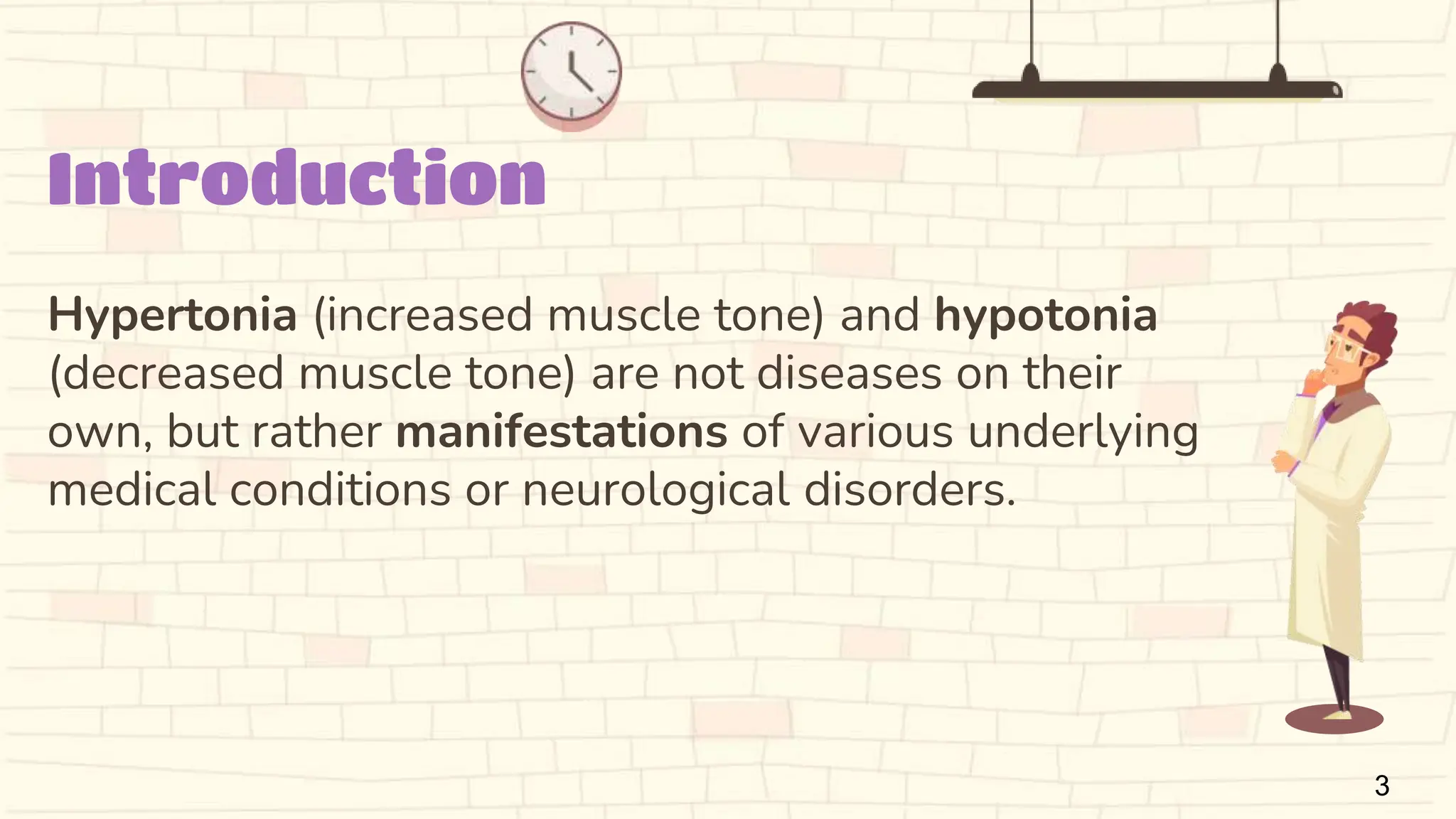 Introduction

Hypertonia (increased muscle tone) and hypotonia (decreased muscle tone) are not diseases on their own, but rather manifestations of various underlying medical conditions or neurological disorders.

3